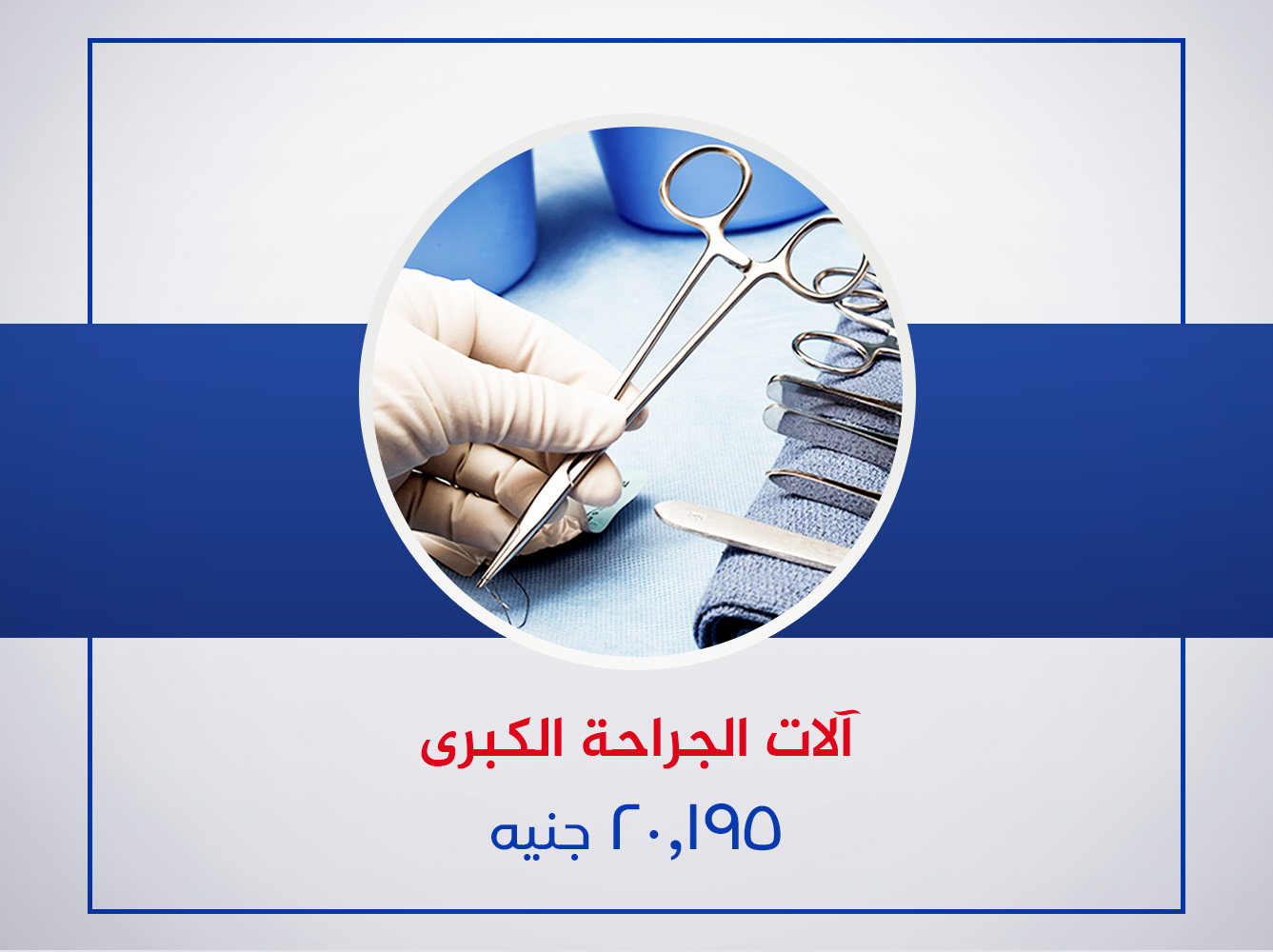 آلات الجراحة الكبرى

٢٠,١٩٥ جنيه